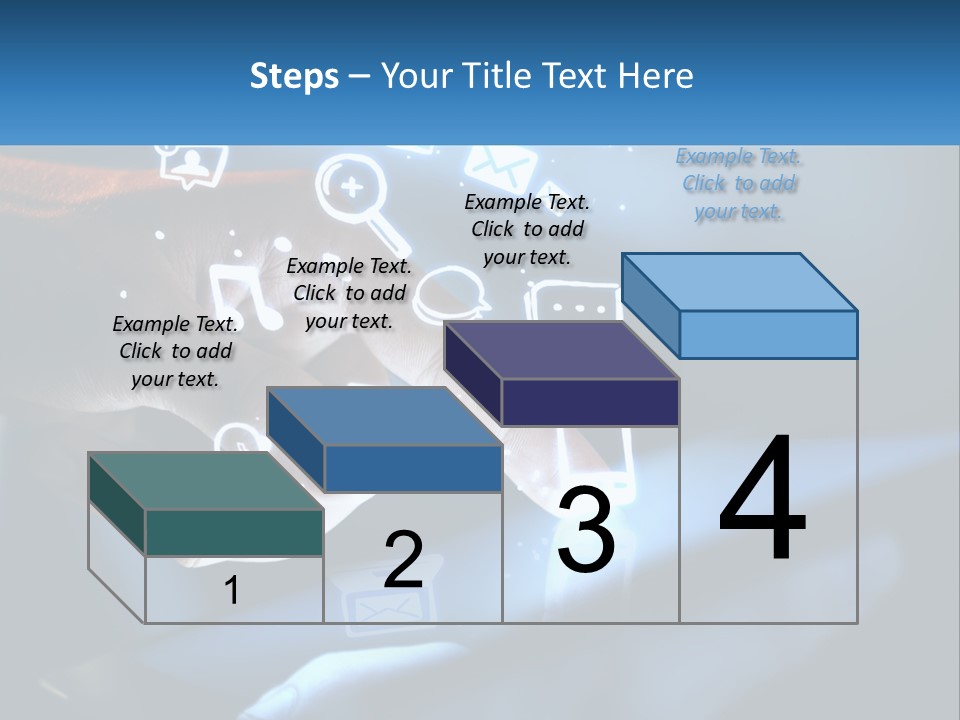 Steps – Your Title Text Here

Example Text. Click to add your text.

Example Text. Click to add your text.

Example Text. Click to add your text.

Example Text. Click to add your text.

1

2

3

4